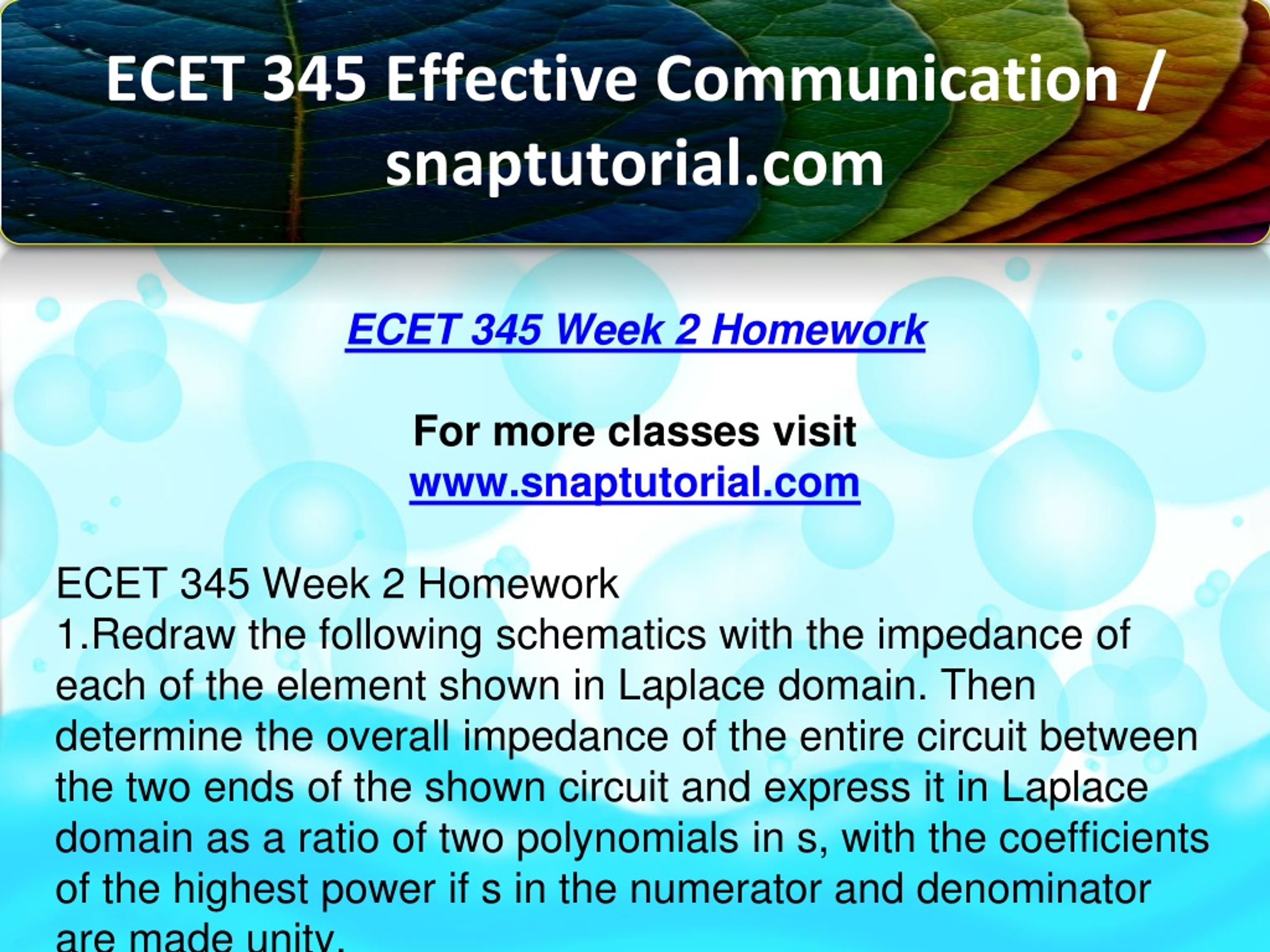 ECET 345 Effective Communication / snaptutorial.com

ECET 345 Week 2 Homework

For more classes visit
www.snaptutorial.com

ECET 345 Week 2 Homework
1.Redraw the following schematics with the impedance of each of the element shown in Laplace domain. Then determine the overall impedance of the entire circuit between the two ends of the shown circuit and express it in Laplace domain as a ratio of two polynomials in s, with the coefficients of the highest power if s in the numerator and denominator are made unity.